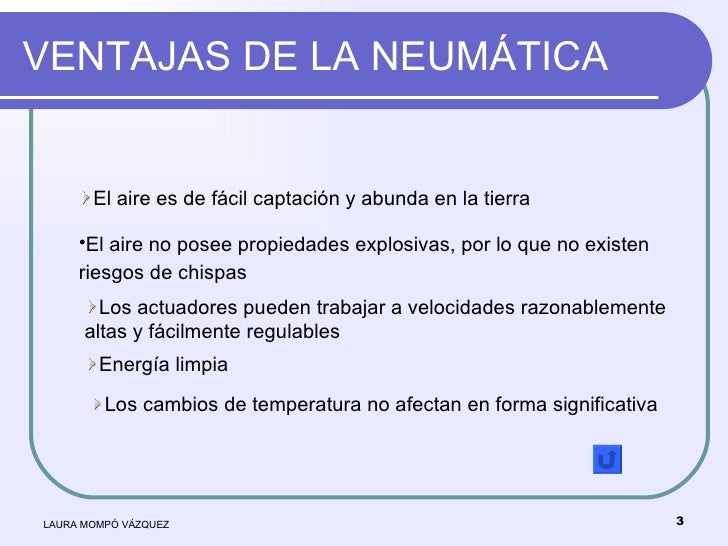 VENTAJAS DE LA NEUMÁTICA

El aire es de fácil captación y abunda en la tierra

•El aire no posee propiedades explosivas, por lo que no existen riesgos de chispas

Los actuadores pueden trabajar a velocidades razonablemente altas y fácilmente regulables

Energía limpia

Los cambios de temperatura no afectan en forma significativa

LAURA MOMPÓ VÁZQUEZ

3